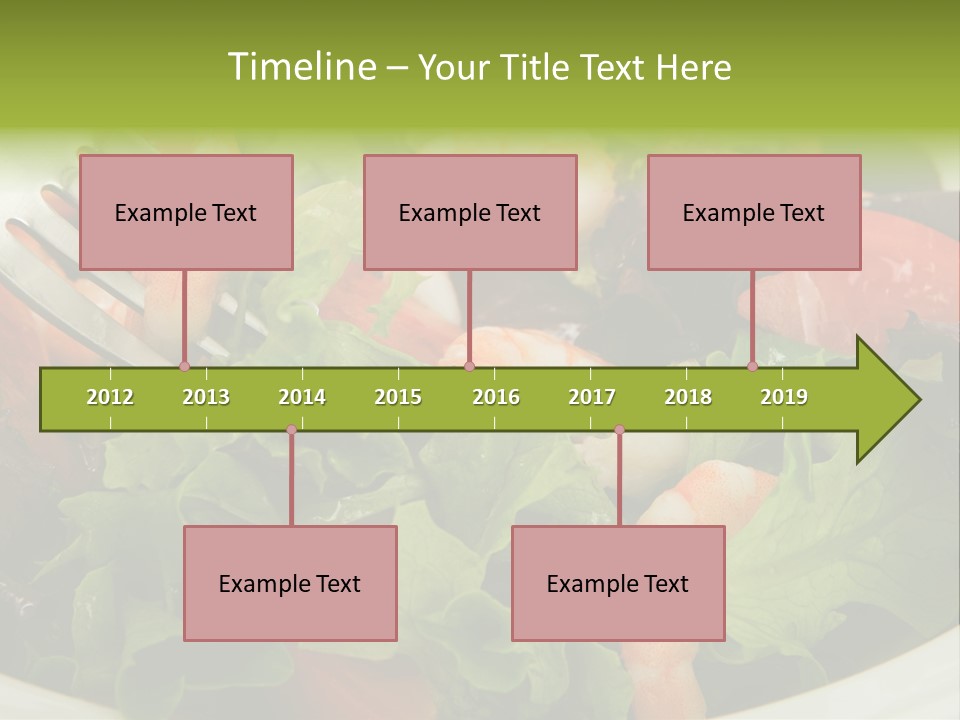 Timeline – Your Title Text Here

Example Text

Example Text

Example Text

2012 2013 2014 2015 2016 2017 2018 2019

Example Text

Example Text